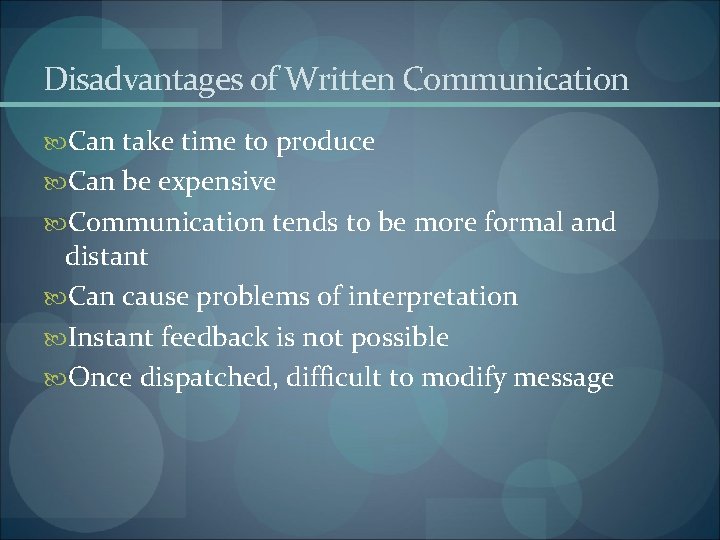 Disadvantages of Written Communication

Can take time to produce

Can be expensive

Communication tends to be more formal and distant

Can cause problems of interpretation

Instant feedback is not possible

Once dispatched, difficult to modify message